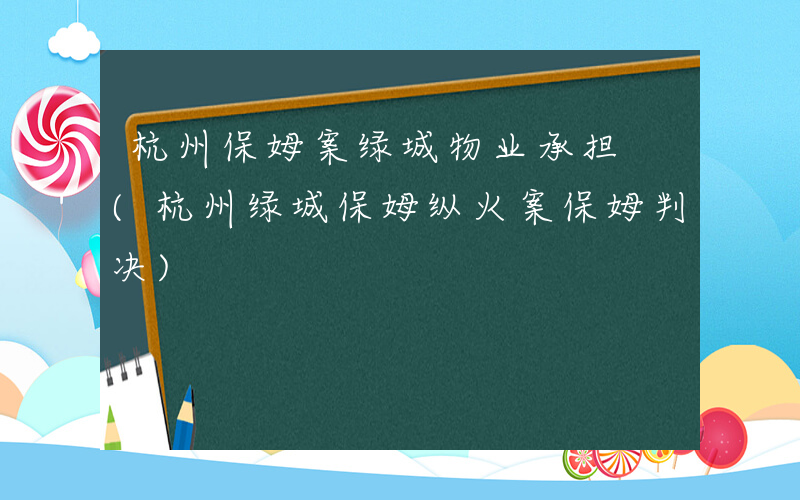 杭州保姆案绿城物业承担（杭州绿城保姆纵火案保姆判决）